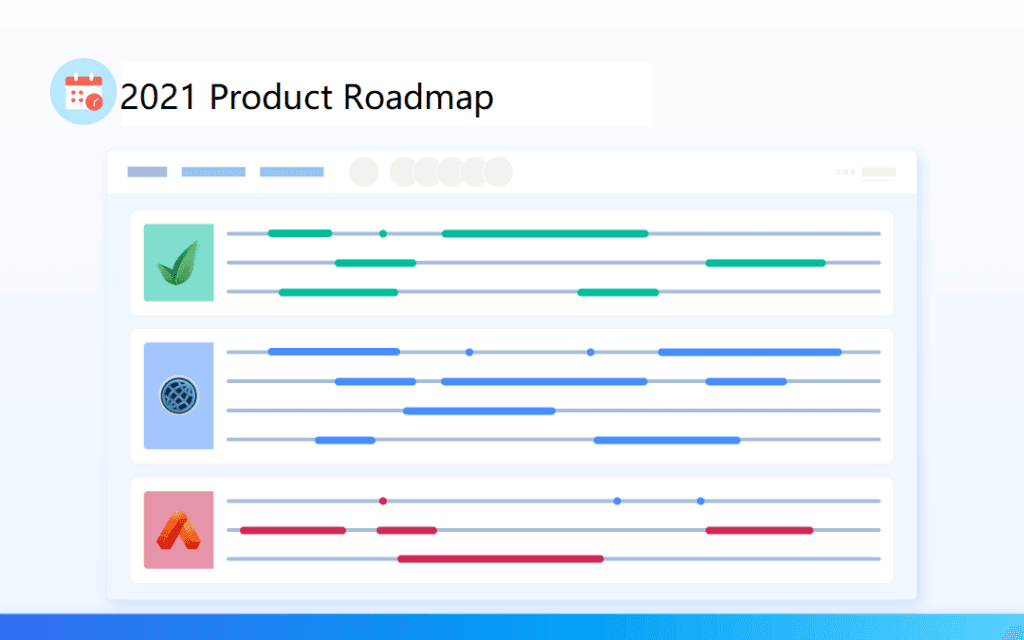 2021 Product Roadmap